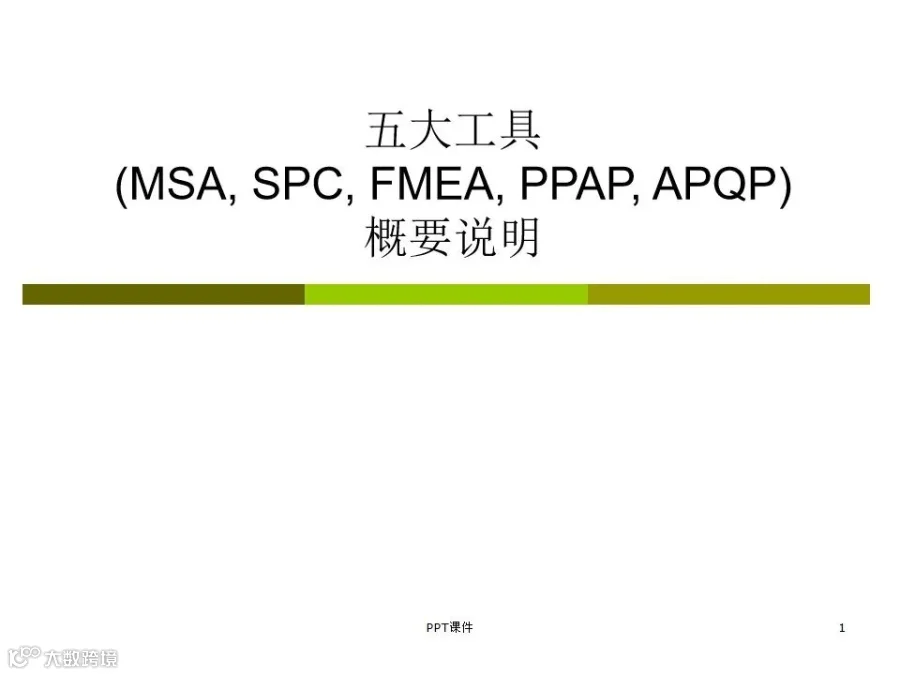 五大工具
(MSA, SPC, FMEA, PPAP, APQP)
概要说明

PPT课件

1

大数跨境